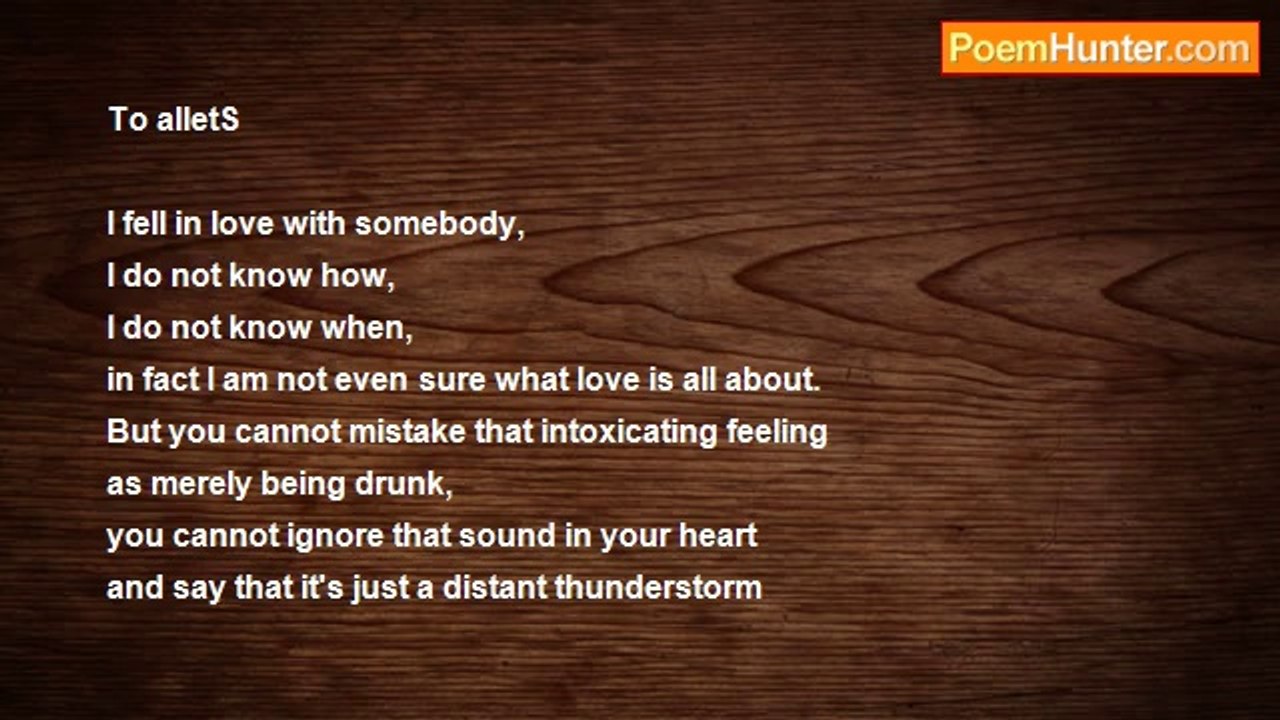 PoemHunter.com

To alletS

I fell in love with somebody,
I do not know how,
I do not know when,
in fact I am not even sure what love is all about.
But you cannot mistake that intoxicating feeling
as merely being drunk,
you cannot ignore that sound in your heart
and say that it's just a distant thunderstorm